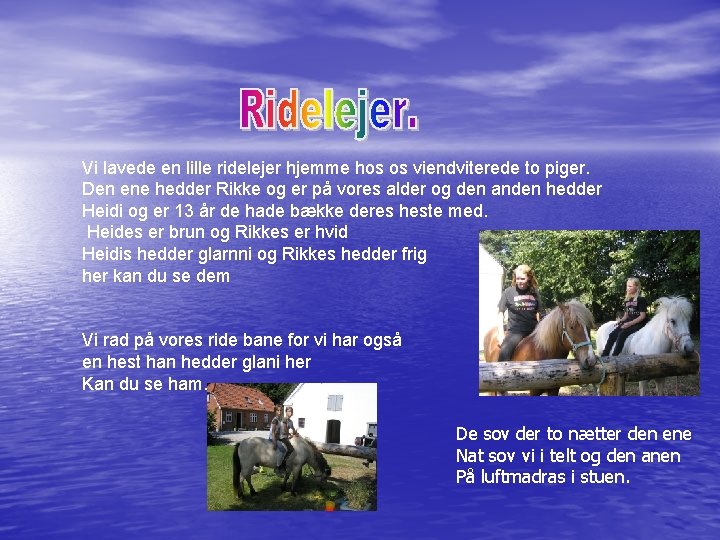 Ridelejer.

Vi lavede en lille ridelejer hjemme hos os viendviterede to piger. Den ene hedder Rikke og er på vores alder og den anden hedder Heidi og er 13 år de hade bække deres heste med.
Heides er brun og Rikkes er hvid
Heidis hedder glarnni og Rikkes hedder frig
her kan du se dem

Vi rad på vores ride bane for vi har også en hest han hedder glani her
Kan du se ham.

De sov der to nætter den ene
Nat sov vi i telt og den anen
På luftmadras i stuen.